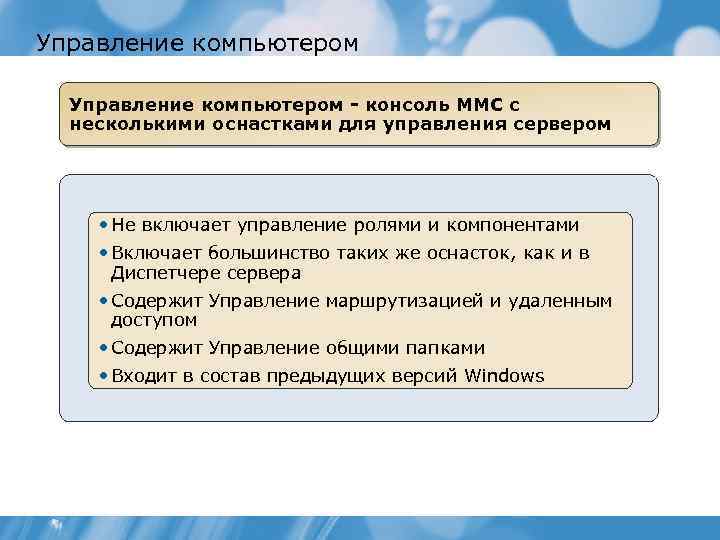 Управление компьютером

Управление компьютером - консоль MMC с несколькими оснастками для управления сервером

• Не включает управление ролями и компонентами
• Включает большинство таких же оснасток, как и в Диспетчере сервера
• Содержит Управление маршрутизацией и удаленным доступом
• Содержит Управление общими папками
• Входит в состав предыдущих версий Windows